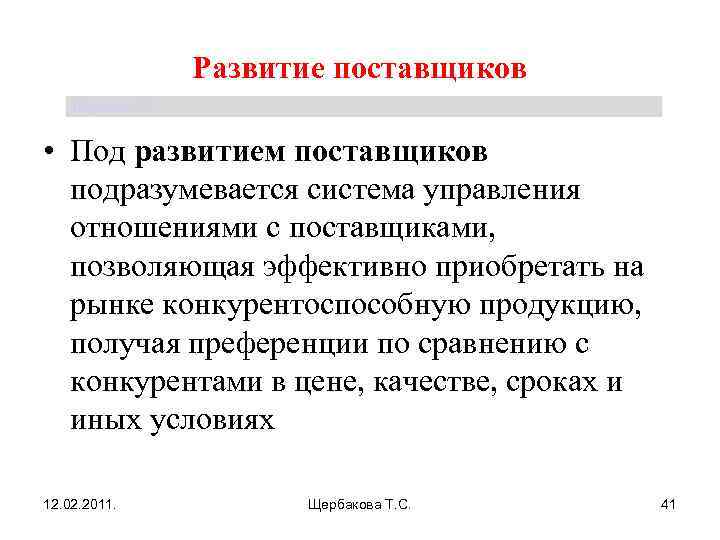 Развитие поставщиков

• Под развитием поставщиков подразумевается система управления отношениями с поставщиками, позволяющая эффективно приобретать на рынке конкурентоспособную продукцию, получая преференции по сравнению с конкурентами в цене, качестве, сроках и иных условиях

12.02.2011.

Щербакова Т.С.

41